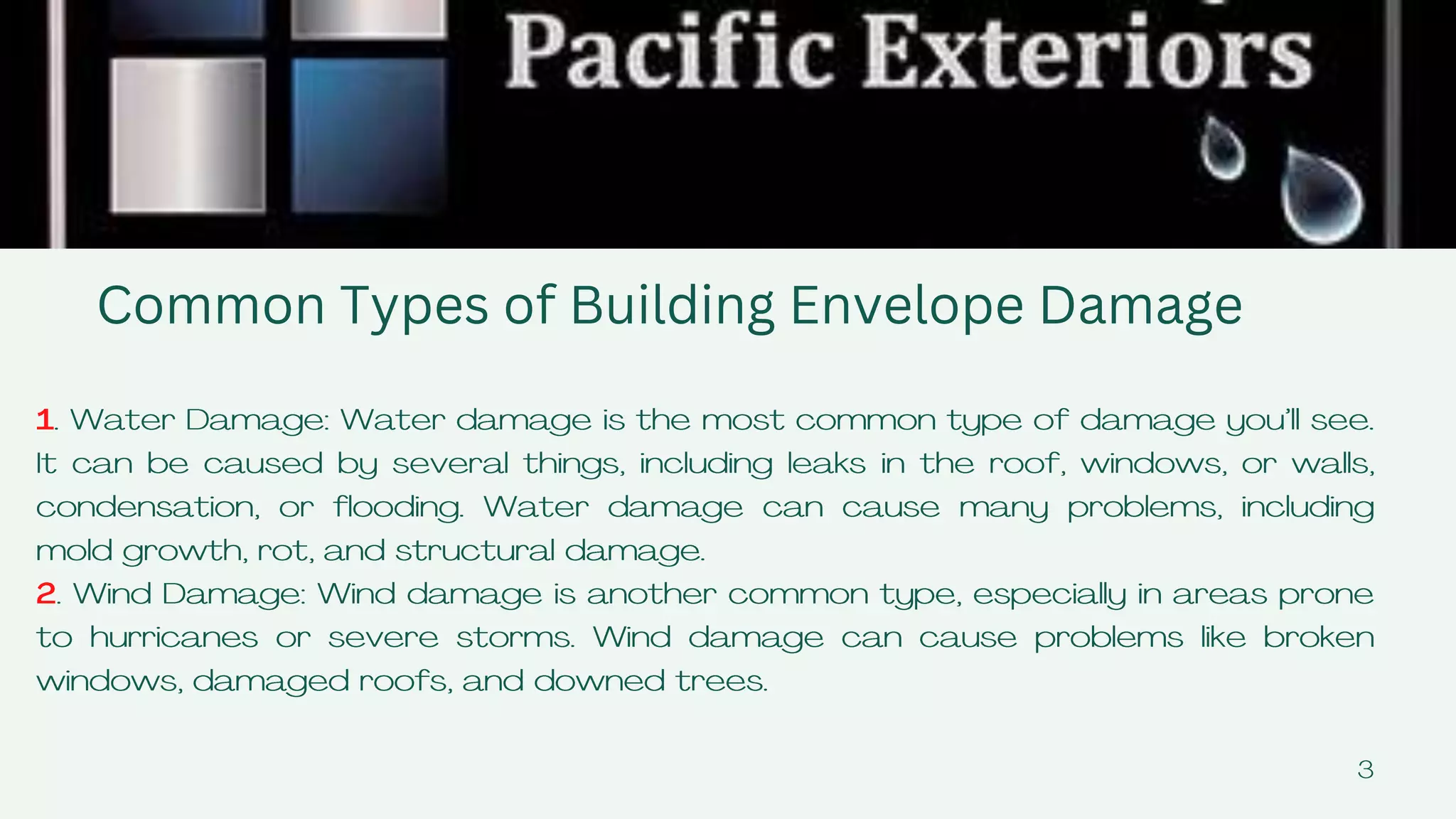 Pacific Exteriors

Common Types of Building Envelope Damage

1. Water Damage: Water damage is the most common type of damage you'll see. It can be caused by several things, including leaks in the roof, windows, or walls, condensation, or flooding. Water damage can cause many problems, including mold growth, rot, and structural damage.
2. Wind Damage: Wind damage is another common type, especially in areas prone to hurricanes or severe storms. Wind damage can cause problems like broken windows, damaged roofs, and downed trees.

3